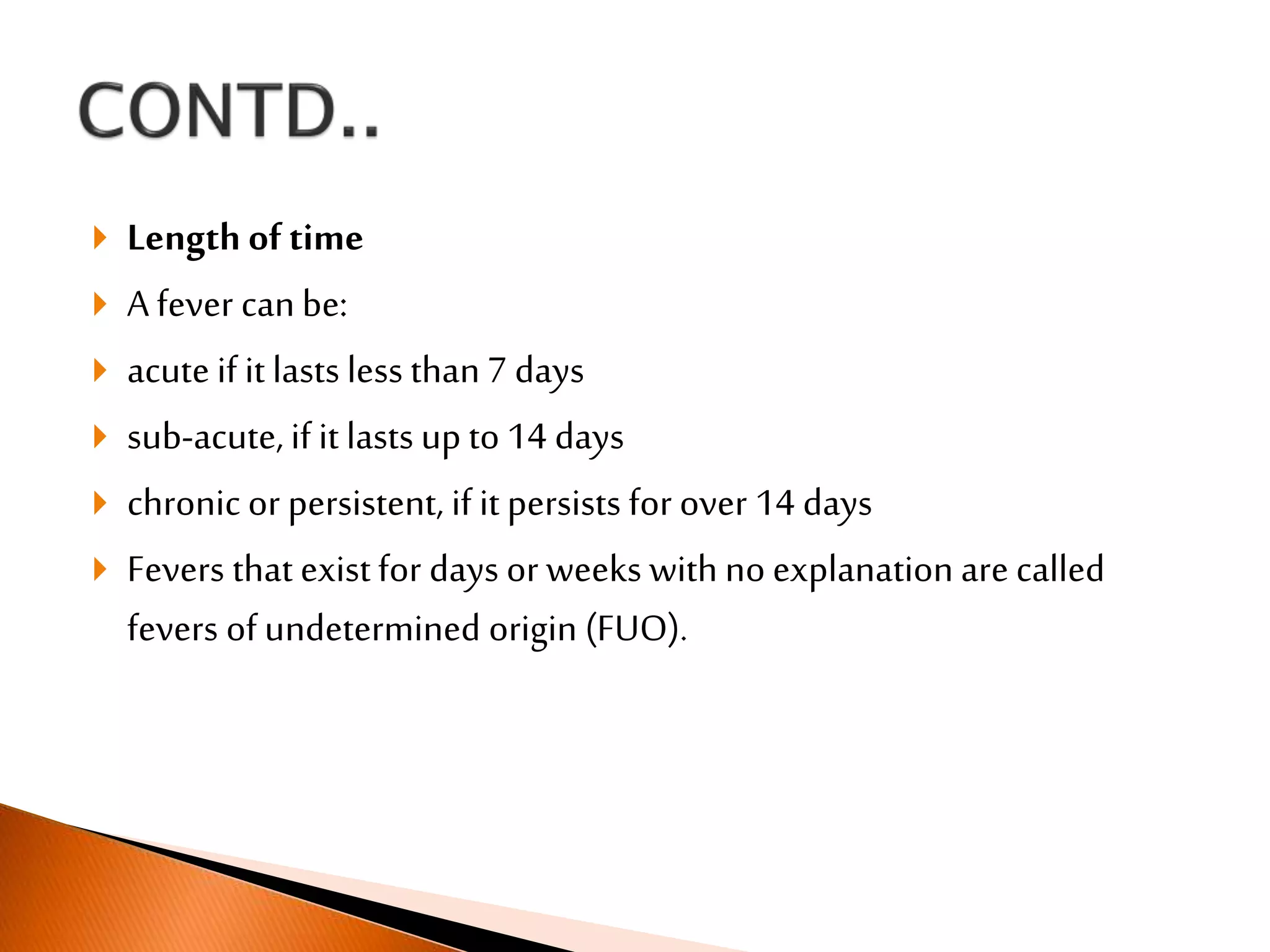 CONTD..

Length of time

A fever can be:

acute if it lasts less than 7 days

sub-acute, if it lasts up to 14 days

chronic or persistent, if it persists for over 14 days

Fevers that exist for days or weeks with no explanation are called fevers of undetermined origin (FUO).